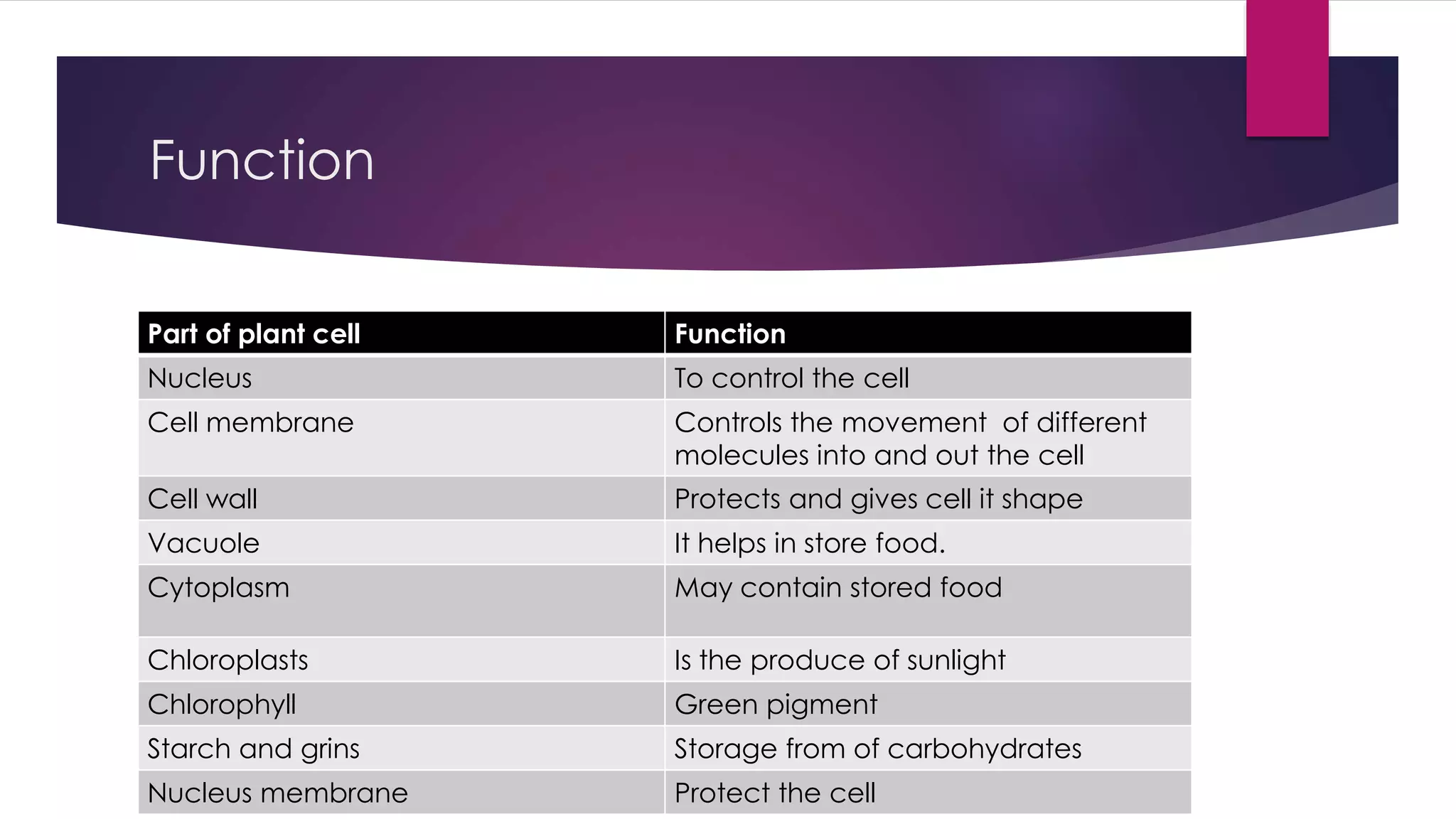 Function

| Part of plant cell | Function |
|---|---|
| Nucleus | To control the cell |
| Cell membrane | Controls the movement  of different molecules into and out the cell |
| Cell wall | Protects and gives cell it shape |
| Vacuole | It helps in store food. |
| Cytoplasm | May contain stored food |
| Chloroplasts | Is the produce of sunlight |
| Chlorophyll | Green pigment |
| Starch and grins | Storage from of carbohydrates |
| Nucleus membrane | Protect the cell |